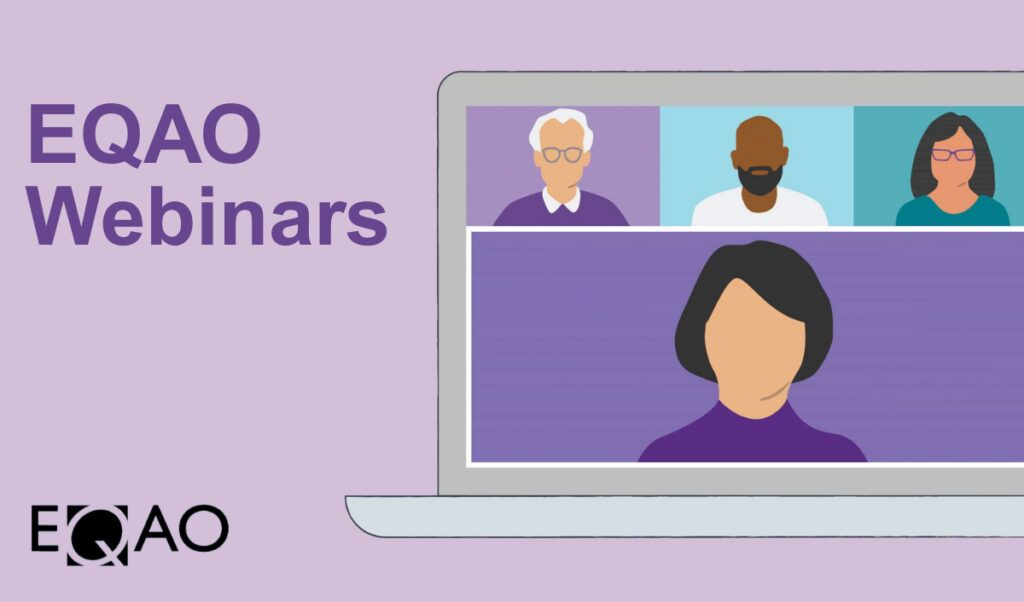 EQAO
Webinars

EQAO